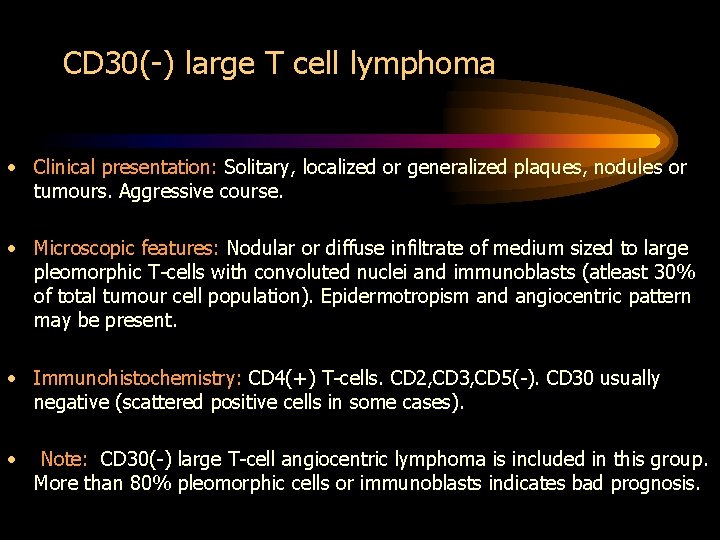 CD30(-) large T cell lymphoma

• Clinical presentation: Solitary, localized or generalized plaques, nodules or tumours. Aggressive course.

• Microscopic features: Nodular or diffuse infiltrate of medium sized to large pleomorphic T-cells with convoluted nuclei and immunoblasts (atleast 30% of total tumour cell population). Epidermotropism and angiocentric pattern may be present.

• Immunohistochemistry: CD4(+) T-cells. CD2,CD3,CD5(-). CD30 usually negative (scattered positive cells in some cases).

• Note: CD30(-) large T-cell angiocentric lymphoma is included in this group. More than 80% pleomorphic cells or immunoblasts indicates bad prognosis.